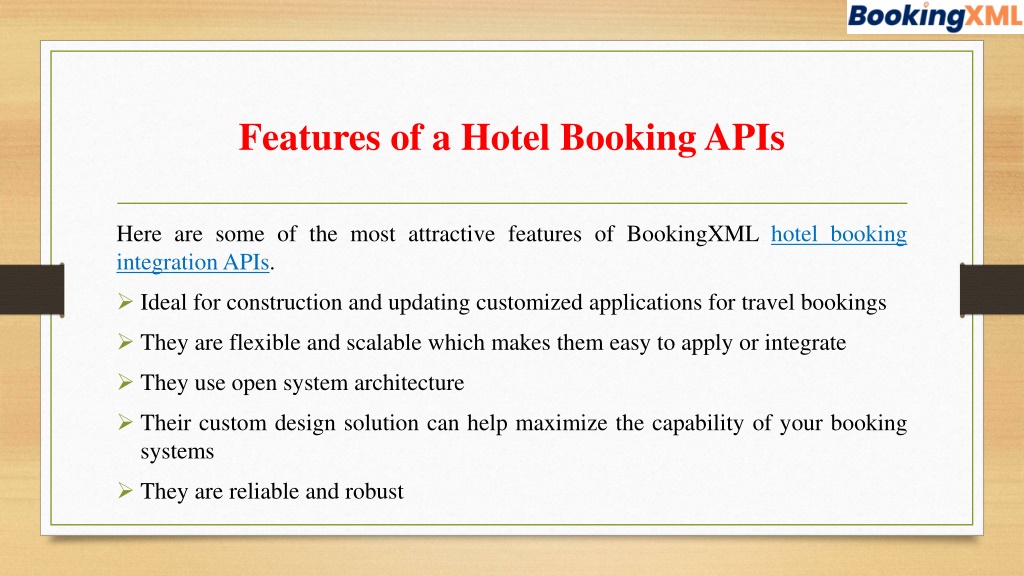 BookingXML

Features of a Hotel Booking APIs

Here are some of the most attractive features of BookingXML hotel booking integration APIs.

➢ Ideal for construction and updating customized applications for travel bookings

➢ They are flexible and scalable which makes them easy to apply or integrate

➢ They use open system architecture

➢ Their custom design solution can help maximize the capability of your booking systems

➢ They are reliable and robust